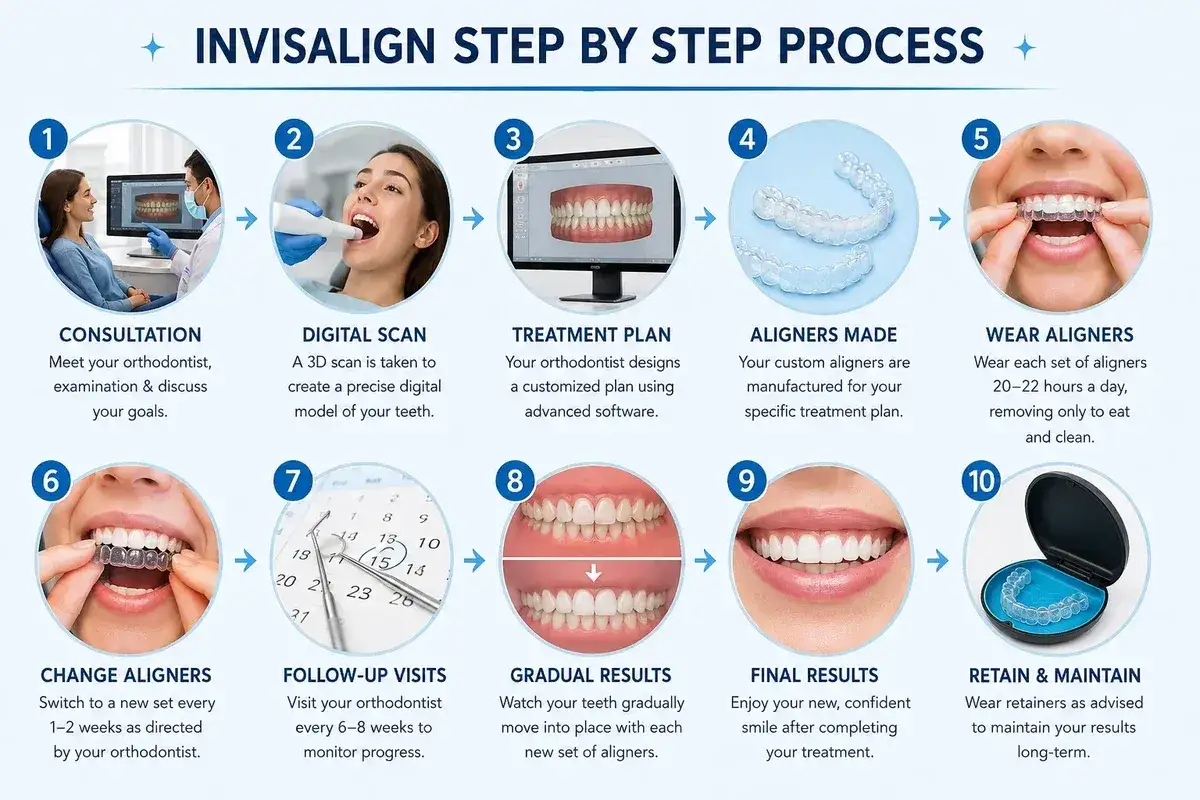 INVISALIGN STEP BY STEP PROCESS

1
CONSULTATION
Meet your orthodontist, examination & discuss your goals.

2
DIGITAL SCAN
A 3D scan is taken to create a precise digital model of your teeth.

3
TREATMENT PLAN
Your orthodontist designs a customized plan using advanced software.

4
ALIGNERS MADE
Your custom aligners are manufactured for your specific treatment plan.

5
WEAR ALIGNERS
Wear each set of aligners 20–22 hours a day, removing only to eat and clean.

6
CHANGE ALIGNERS
Switch to a new set every 1–2 weeks as directed by your orthodontist.

7
13 10 15 20 23 26
FOLLOW-UP VISITS
Visit your orthodontist every 6–8 weeks to monitor progress.

8
GRADUAL RESULTS
Watch your teeth gradually move into place with each new set of aligners.

9
FINAL RESULTS
Enjoy your new, confident smile after completing your treatment.

10
RETAIN & MAINTAIN
Wear retainers as advised to maintain your results long-term.